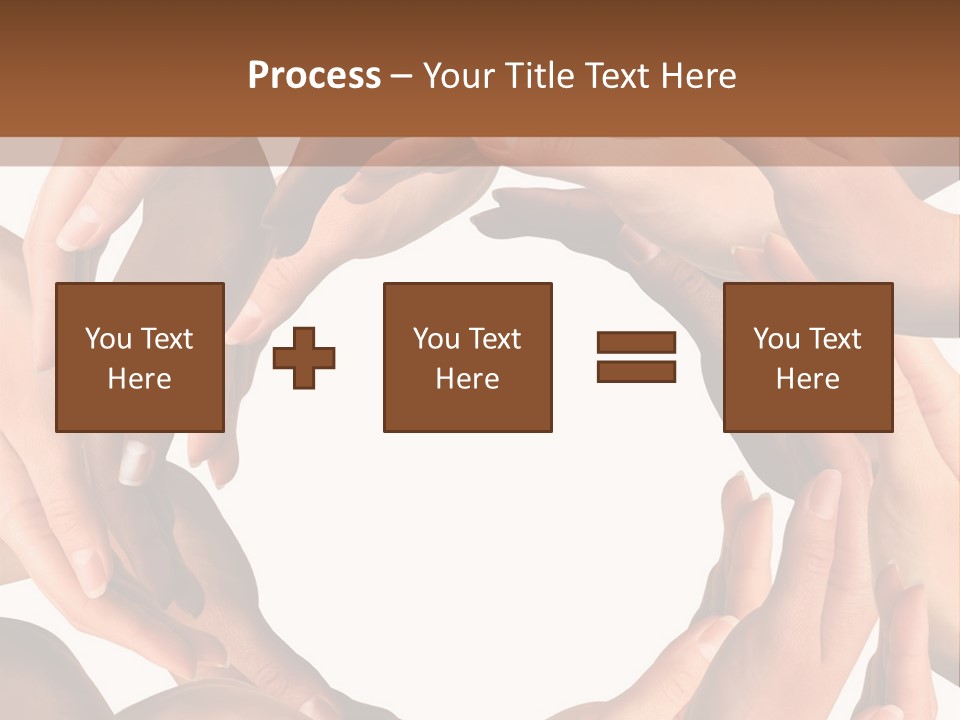 Process – Your Title Text Here

You Text Here

You Text Here

You Text Here